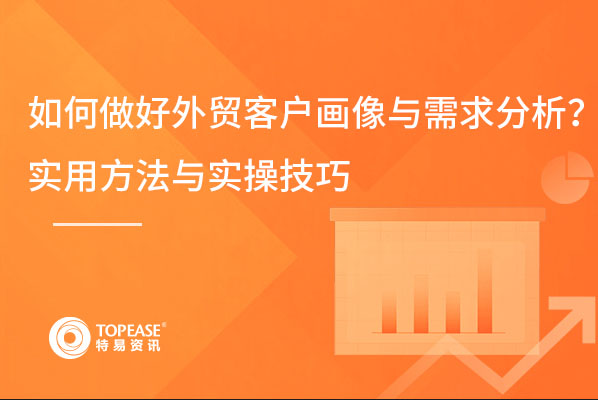 如何做好外贸客户画像与需求分析？
实用方法与实操技巧

TOPEASE®
特易资讯